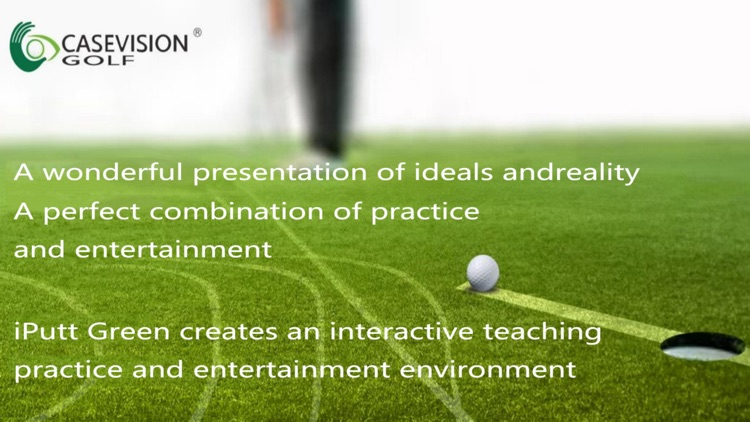 CASEVISION®
GOLF

A wonderful presentation of ideals andreality
A perfect combination of practice and entertainment

iPutt Green creates an interactive teaching practice and entertainment environment